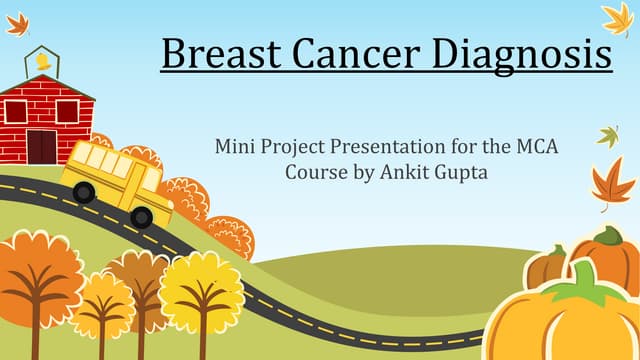 Breast Cancer Diagnosis

Mini Project Presentation for the MCA Course by Ankit Gupta